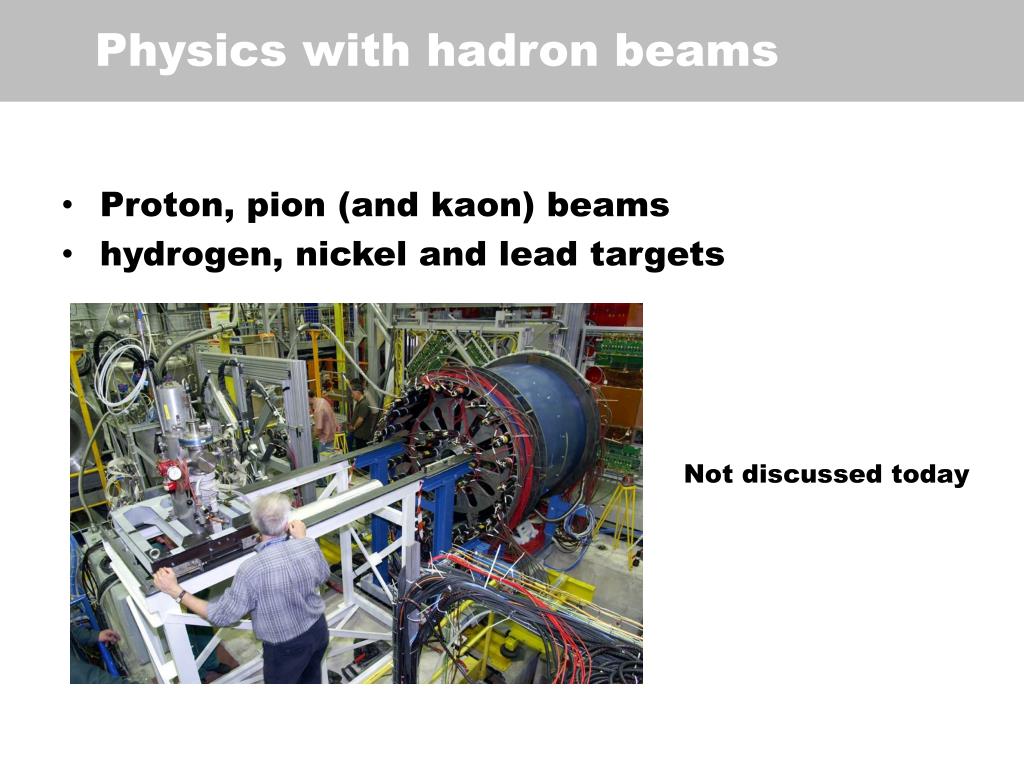 Physics with hadron beams

• Proton, pion (and kaon) beams
• hydrogen, nickel and lead targets

Not discussed today